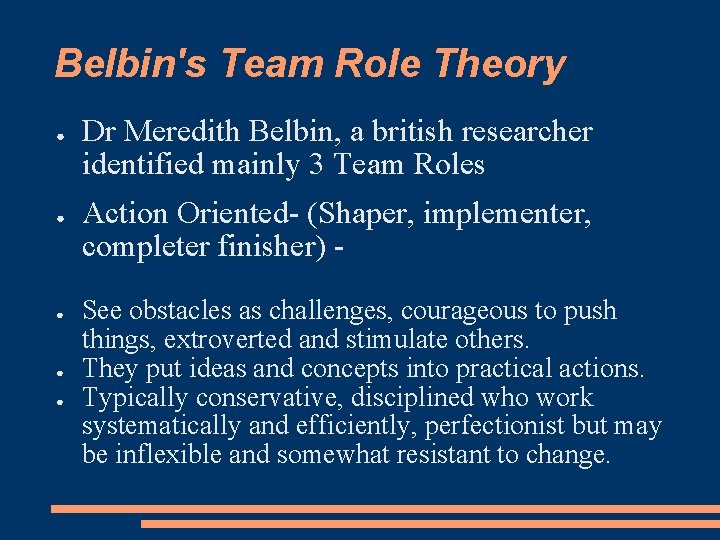 Belbin's Team Role Theory

● Dr Meredith Belbin, a british researcher identified mainly 3 Team Roles

● Action Oriented- (Shaper, implementer, completer finisher) -

● See obstacles as challenges, courageous to push things, extroverted and stimulate others.
● They put ideas and concepts into practical actions.
● Typically conservative, disciplined who work systematically and efficiently, perfectionist but may be inflexible and somewhat resistant to change.